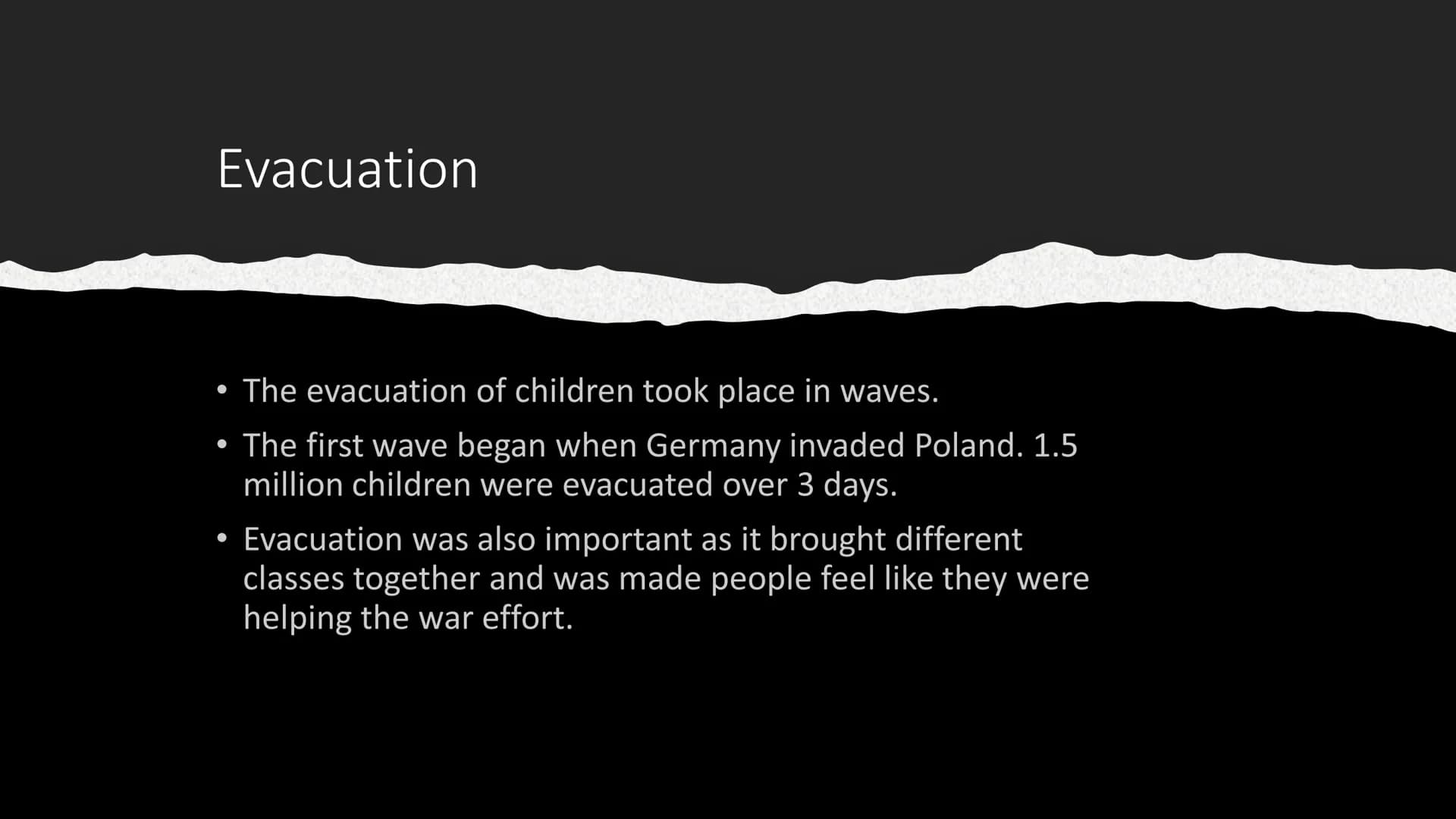 Evacuation

• The evacuation of children took place in waves.
• The first wave began when Germany invaded Poland. 1.5 million children were evacuated over 3 days.
• Evacuation was also important as it brought different classes together and was made people feel like they were helping the war effort.